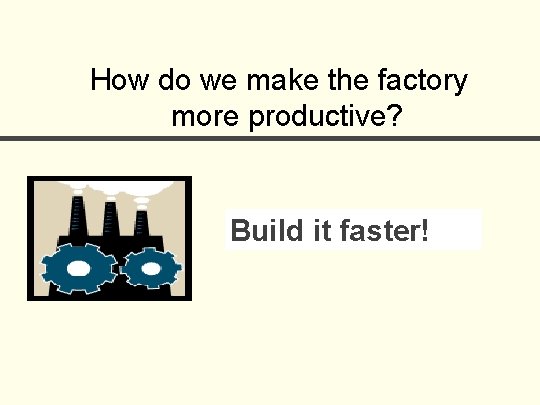 How do we make the factory more productive?

Build it faster!